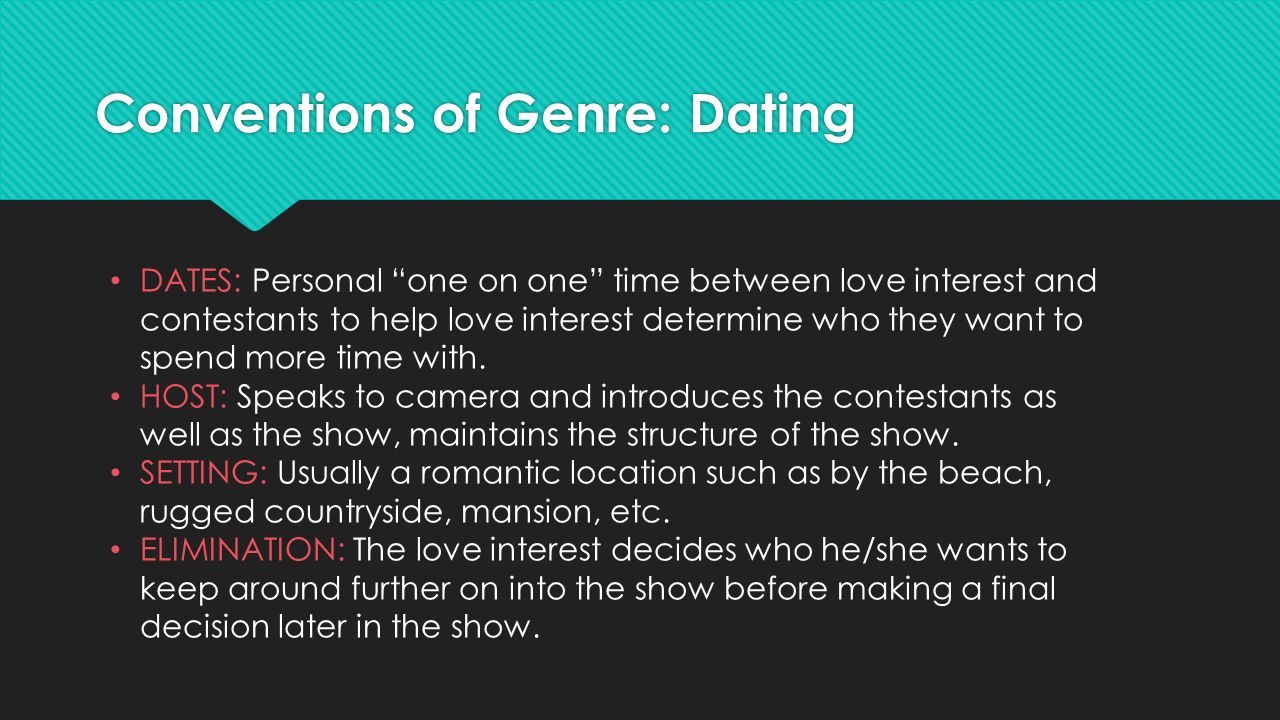 Conventions of Genre: Dating

• DATES: Personal “one on one” time between love interest and contestants to help love interest determine who they want to spend more time with.
• HOST: Speaks to camera and introduces the contestants as well as the show, maintains the structure of the show.
• SETTING: Usually a romantic location such as by the beach, rugged countryside, mansion, etc.
• ELIMINATION: The love interest decides who he/she wants to keep around further on into the show before making a final decision later in the show.